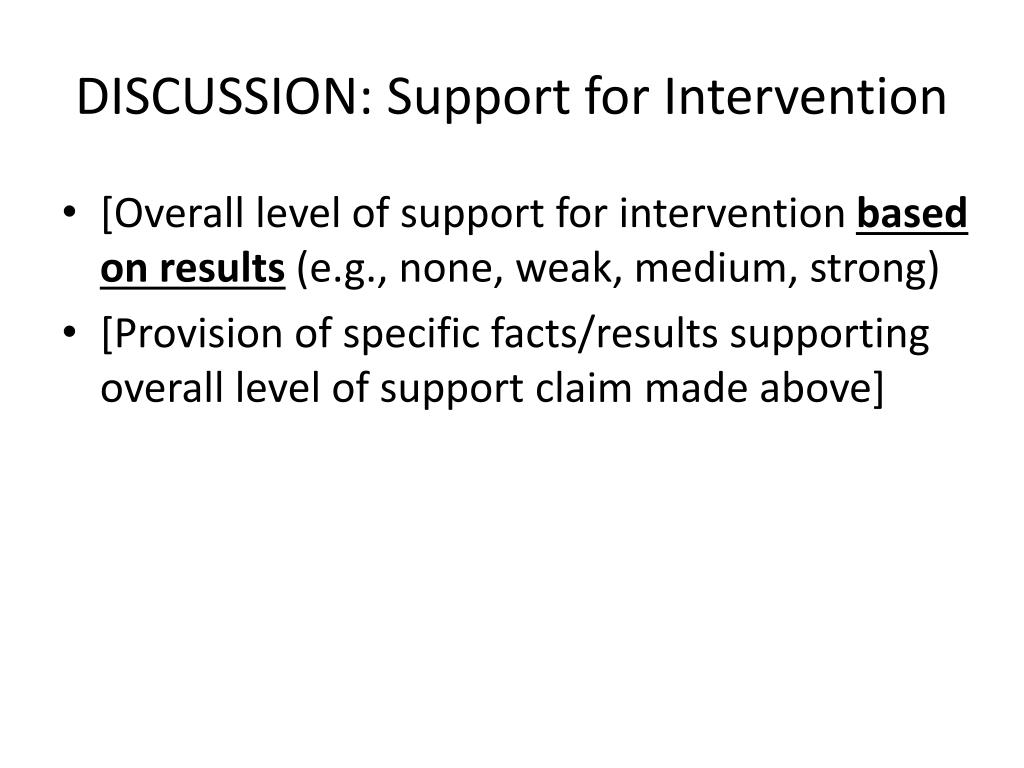 DISCUSSION: Support for Intervention

• [Overall level of support for intervention based on results (e.g., none, weak, medium, strong)
• [Provision of specific facts/results supporting overall level of support claim made above]